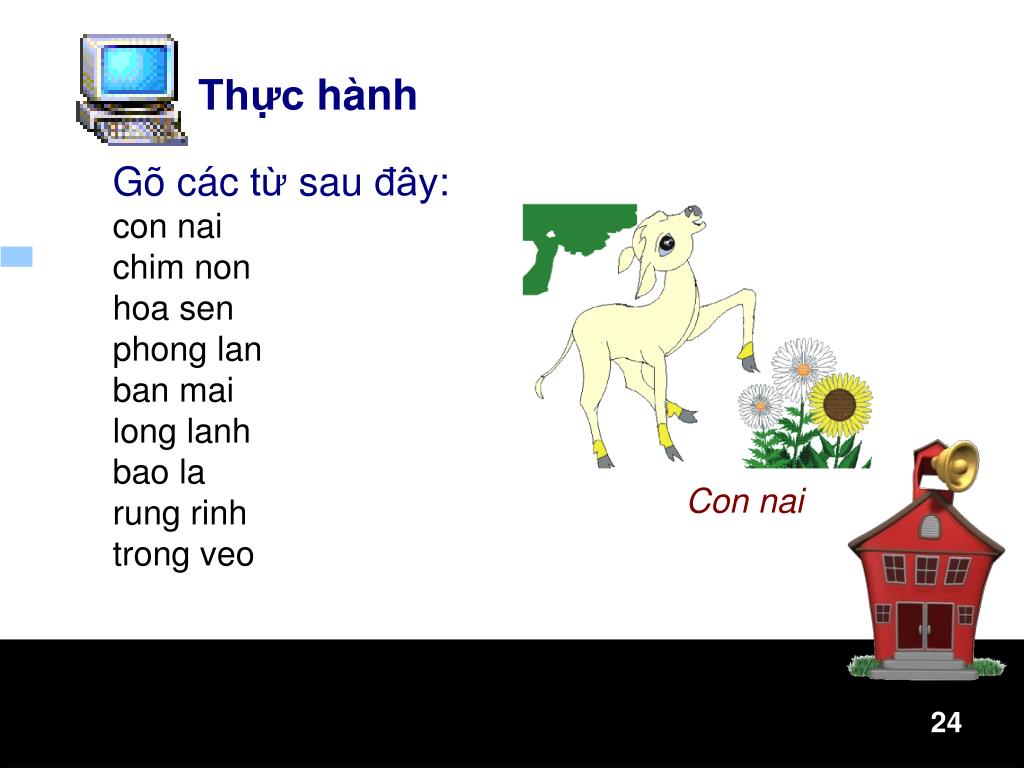 Thực hành

Gõ các từ sau đây:
con nai
chim non
hoa sen
phong lan
ban mai
long lanh
bao la
rung rinh
trong veo

Con nai

24